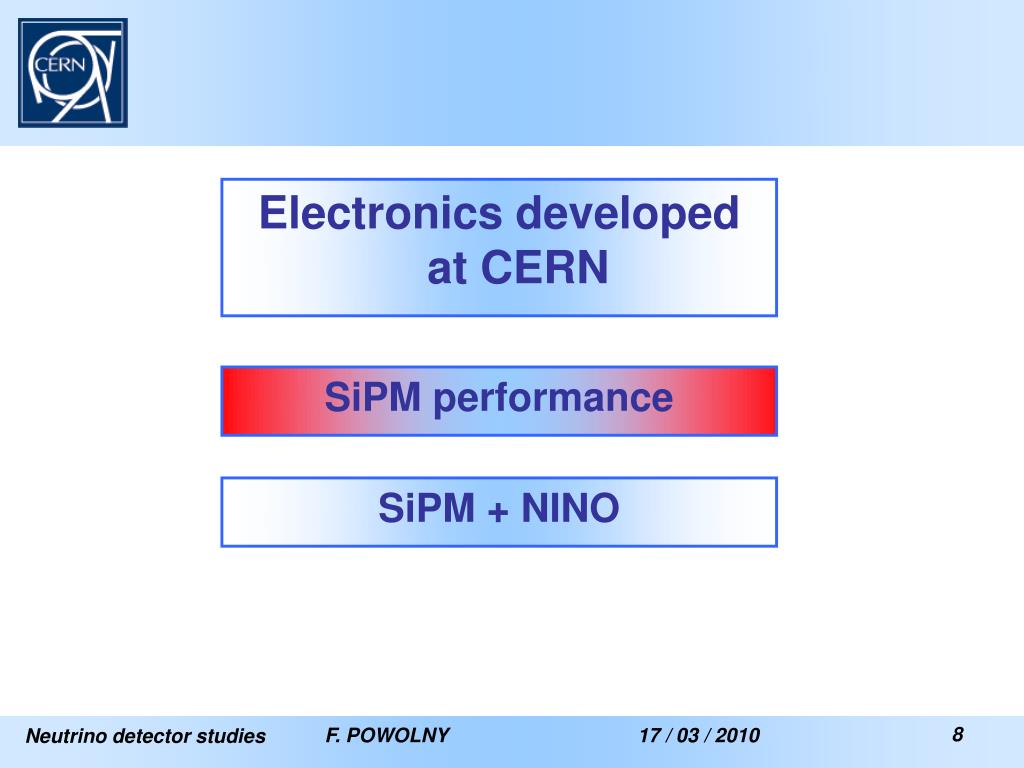 CERN

Electronics developed at CERN

SiPM performance

SiPM + NINO

Neutrino detector studies

F. POWOLNY

17 / 03 / 2010

8